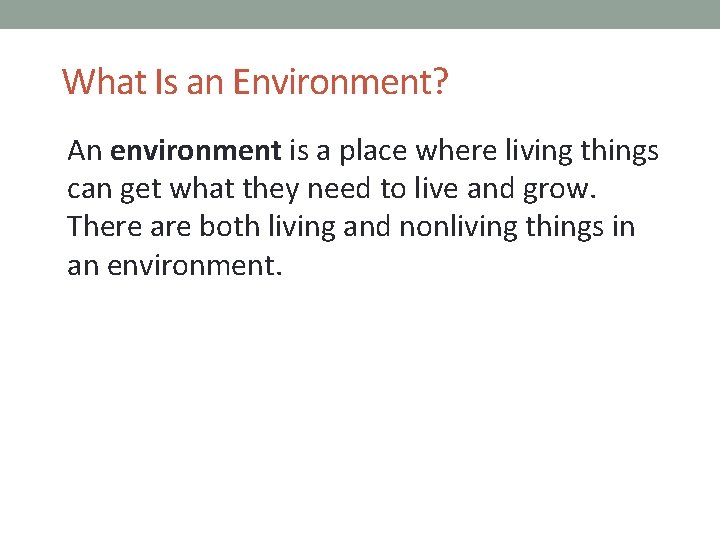 What Is an Environment?

An environment is a place where living things can get what they need to live and grow. There are both living and nonliving things in an environment.